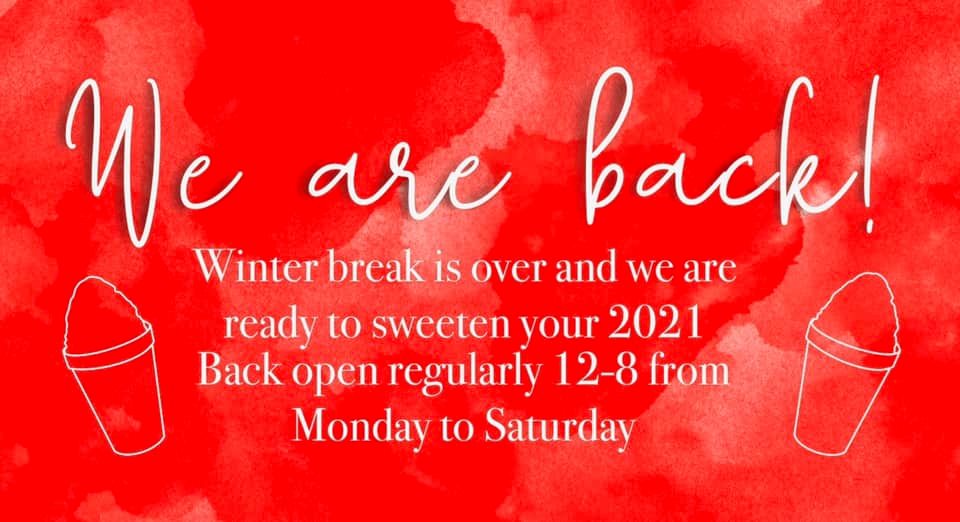 We are back!

Winter break is over and we are ready to sweeten your 2021
Back open regularly 12-8 from Monday to Saturday